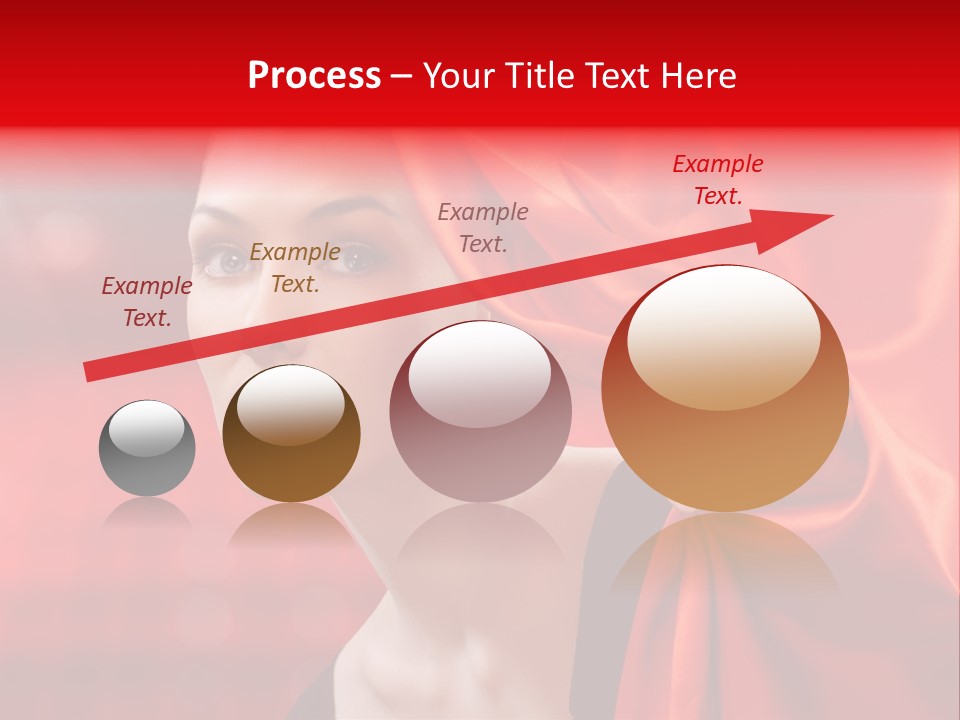 Process – Your Title Text Here

Example Text.

Example Text.

Example Text.

Example Text.